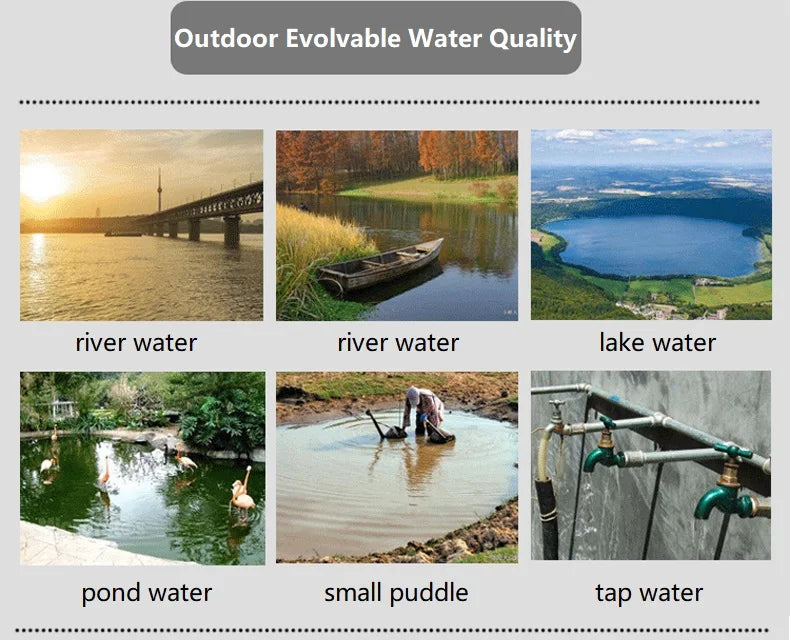 Outdoor Evolvable Water Quality

river water

river water

lake water

pond water

small puddle

tap water